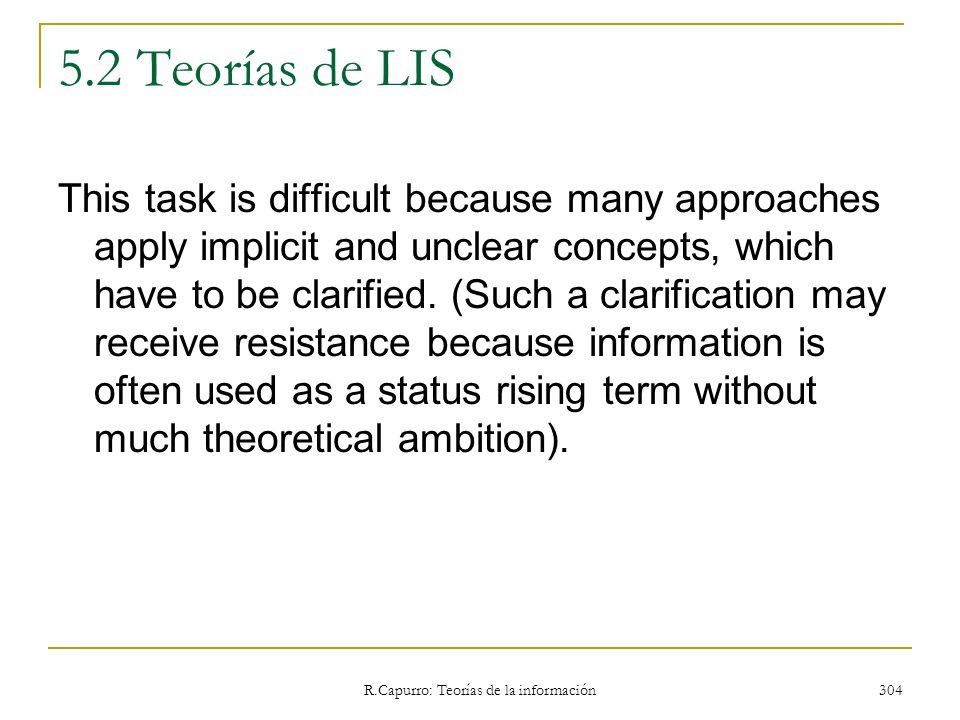 5.2 Teorías de LIS

This task is difficult because many approaches apply implicit and unclear concepts, which have to be clarified. (Such a clarification may receive resistance because information is often used as a status rising term without much theoretical ambition).

R.Capurro: Teorías de la información

304